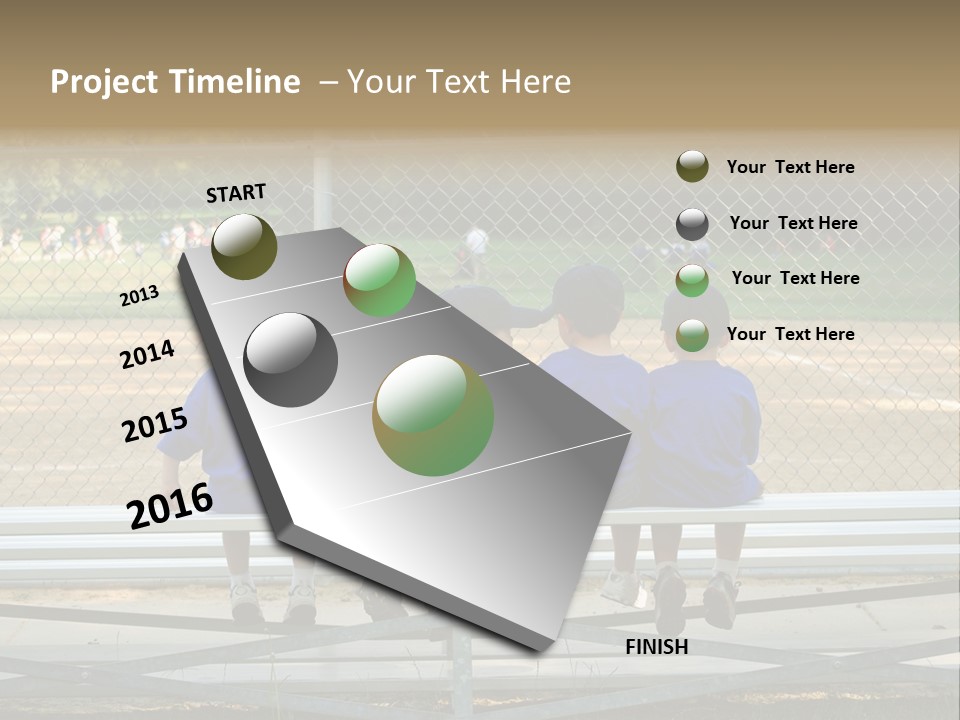 Project Timeline – Your Text Here

START

2013

2014

2015

2016

FINISH

Your Text Here

Your Text Here

Your Text Here

Your Text Here